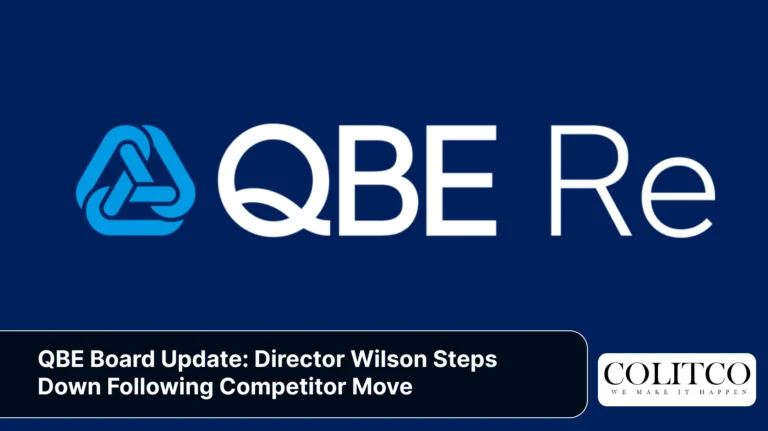 QBE Re

QBE Board Update: Director Wilson Steps Down Following Competitor Move

COLITCO
WE MAKE IT HAPPEN